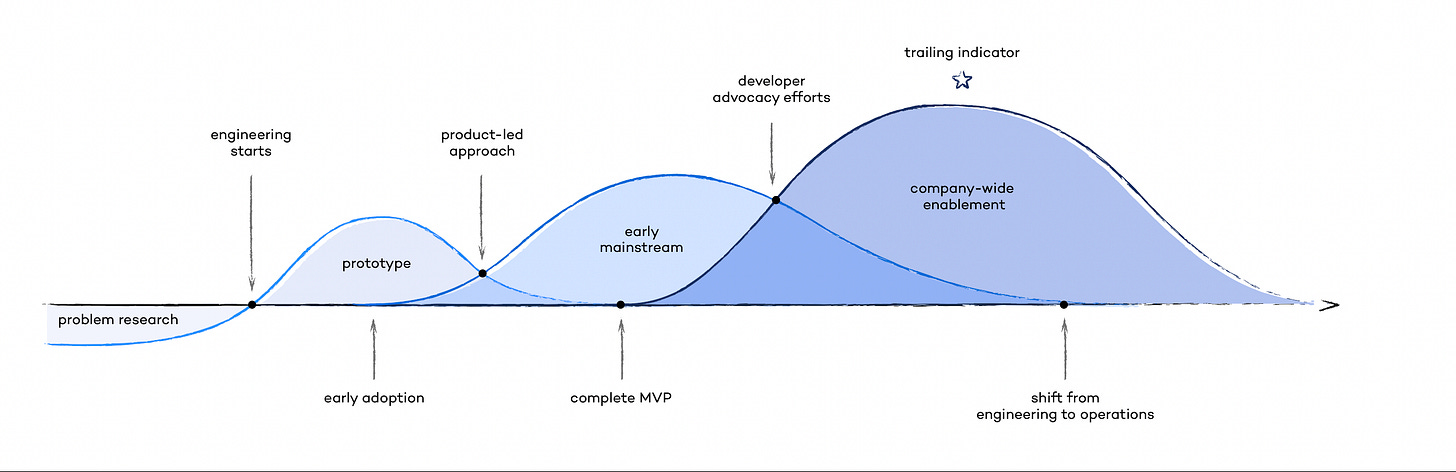 trailing indicator

developer advocacy efforts

engineering starts

product-led approach

company-wide enablement

early mainstream

prototype

problem research

early adoption

complete MVP

shift from engineering to operations